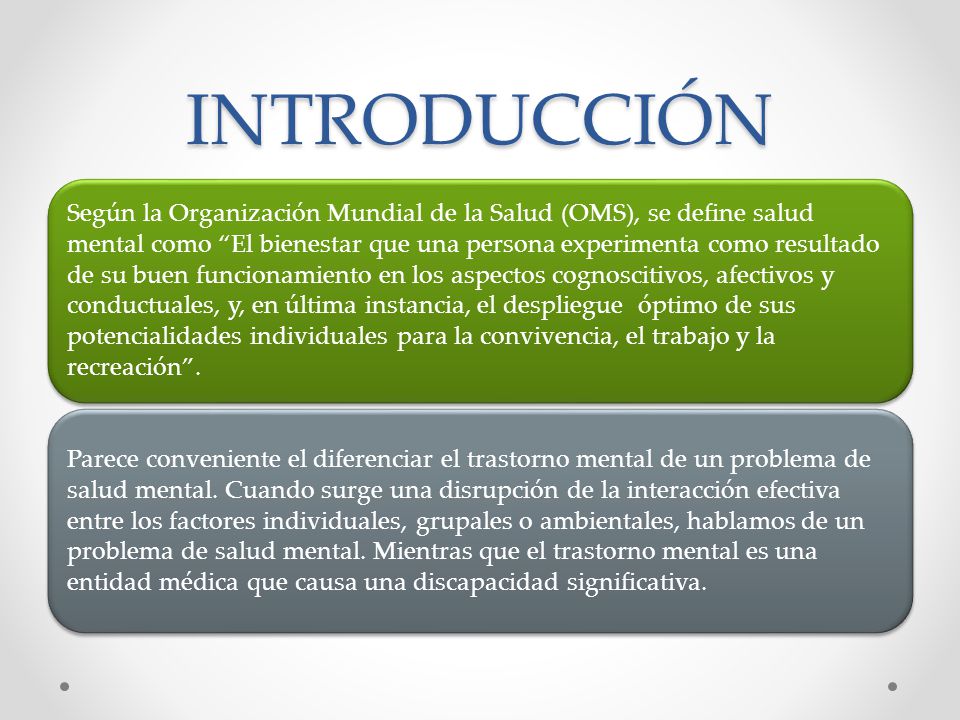 INTRODUCCIÓN

Según la Organización Mundial de la Salud (OMS), se define salud mental como “El bienestar que una persona experimenta como resultado de su buen funcionamiento en los aspectos cognoscitivos, afectivos y conductuales, y, en última instancia, el despliegue  óptimo de sus potencialidades individuales para la convivencia, el trabajo y la recreación”.

Parece conveniente el diferenciar el trastorno mental de un problema de salud mental. Cuando surge una disrupción de la interacción efectiva entre los factores individuales, grupales o ambientales, hablamos de un problema de salud mental. Mientras que el trastorno mental es una entidad médica que causa una discapacidad significativa.